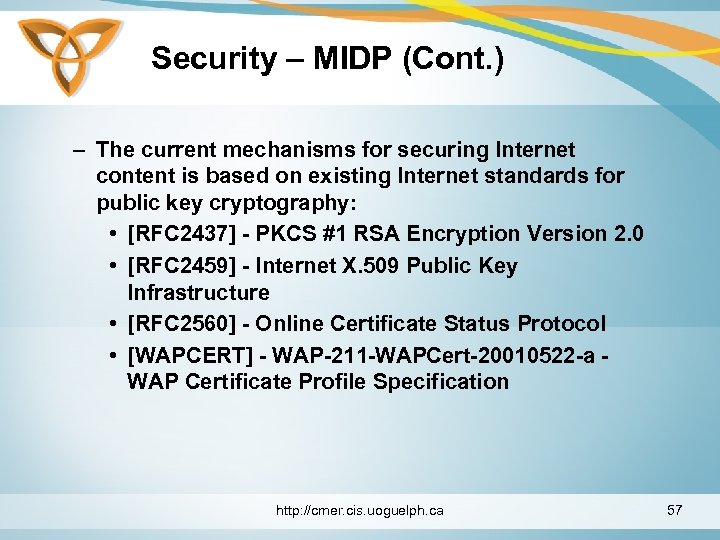 Security – MIDP (Cont.)

– The current mechanisms for securing Internet content is based on existing Internet standards for public key cryptography:
• [RFC2437] - PKCS #1 RSA Encryption Version 2.0
• [RFC2459] - Internet X.509 Public Key Infrastructure
• [RFC2560] - Online Certificate Status Protocol
• [WAPCERT] - WAP-211-WAPCert-20010522-a - WAP Certificate Profile Specification

http://cmer.cis.uoguelph.ca

57